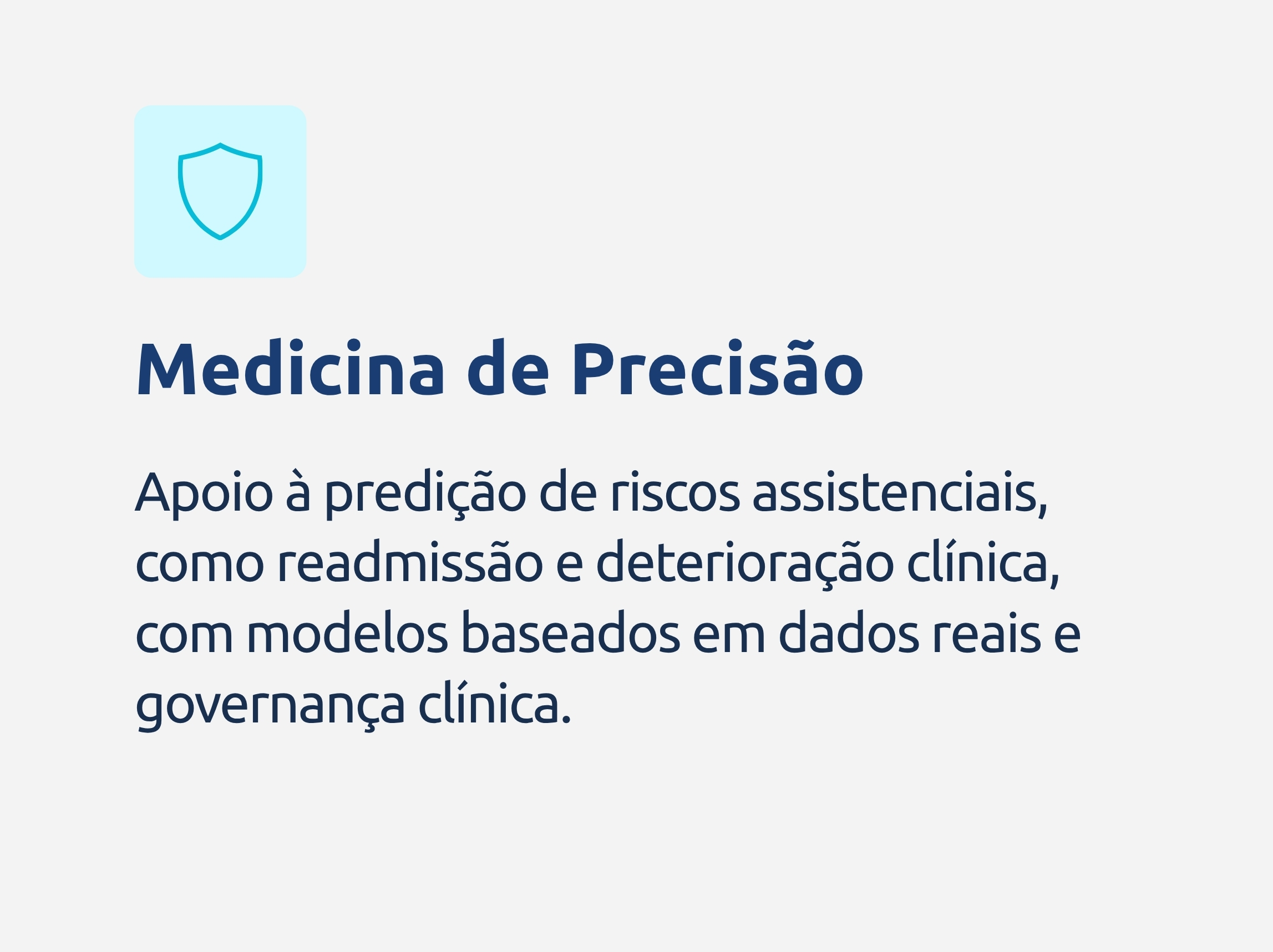 Medicina de Precisão

Apoio à predição de riscos assistenciais, como readmissão e deterioração clínica, com modelos baseados em dados reais e governança clínica.